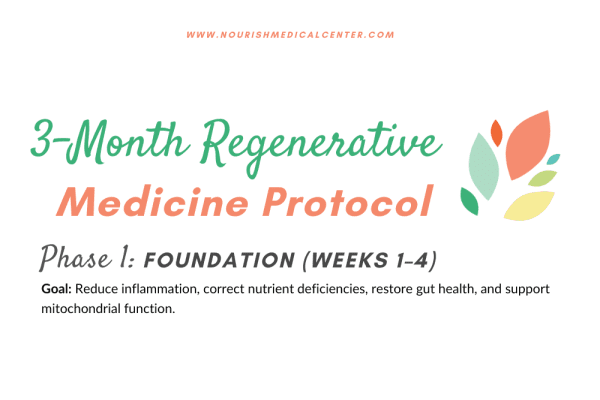 WWW.NOURISHMEDICALCENTER.COM

3-Month Regenerative Medicine Protocol

Phase 1: FOUNDATION (WEEKS 1-4)

Goal: Reduce inflammation, correct nutrient deficiencies, restore gut health, and support mitochondrial function.